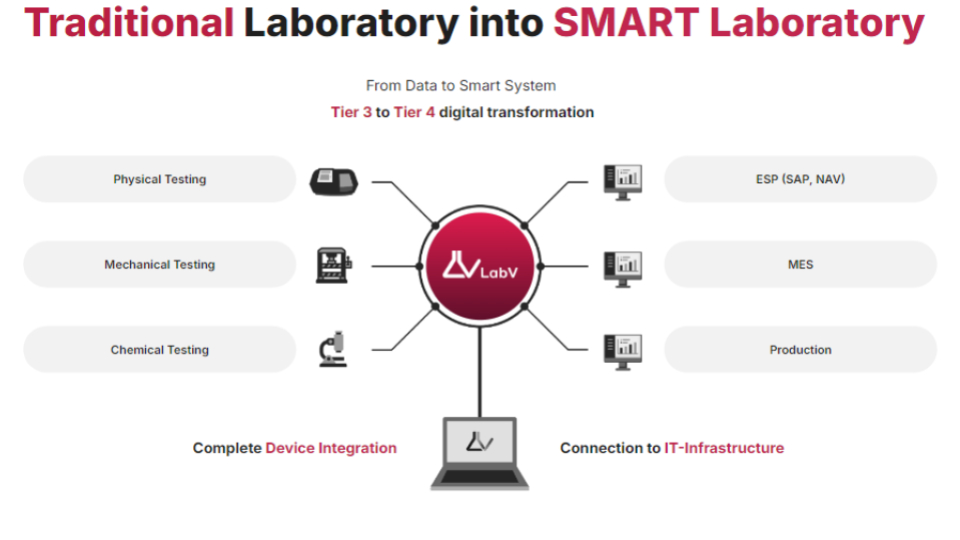 Traditional Laboratory into SMART Laboratory

From Data to Smart System

Tier 3 to Tier 4 digital transformation

Physical Testing

Mechanical Testing

Chemical Testing

LabV

ESP (SAP, NAV)

MES

Production

Complete Device Integration

Connection to IT-Infrastructure